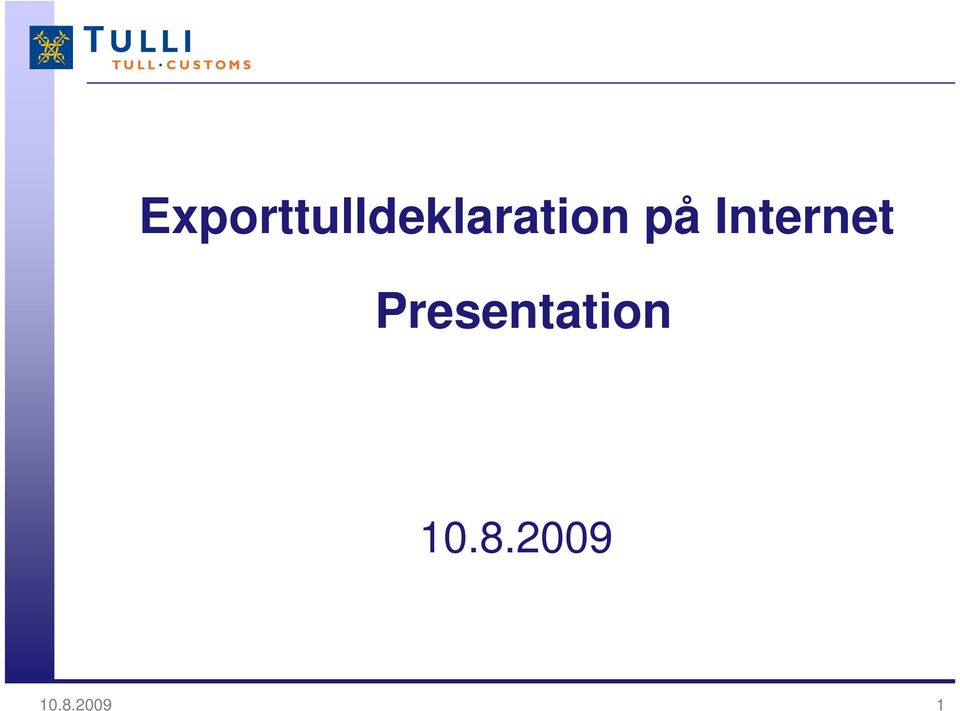 TULLI
TULL·CUSTOMS

Exporttulldeklaration på Internet

Presentation

10.8.2009

10.8.2009

1